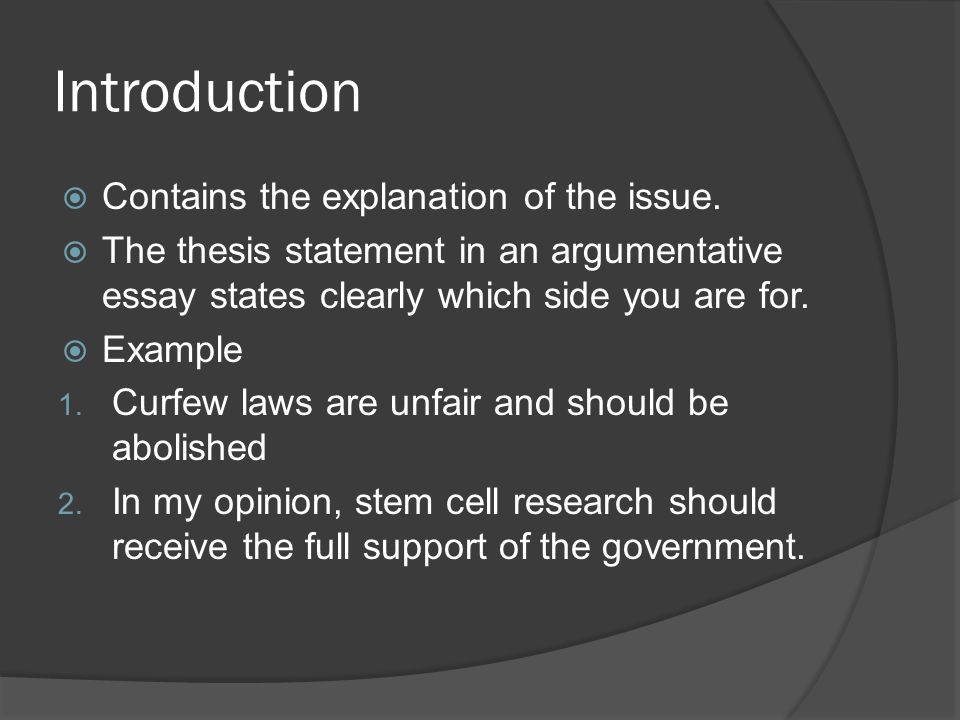 Introduction

Contains the explanation of the issue.

The thesis statement in an argumentative essay states clearly which side you are for.

Example

1. Curfew laws are unfair and should be abolished

2. In my opinion, stem cell research should receive the full support of the government.